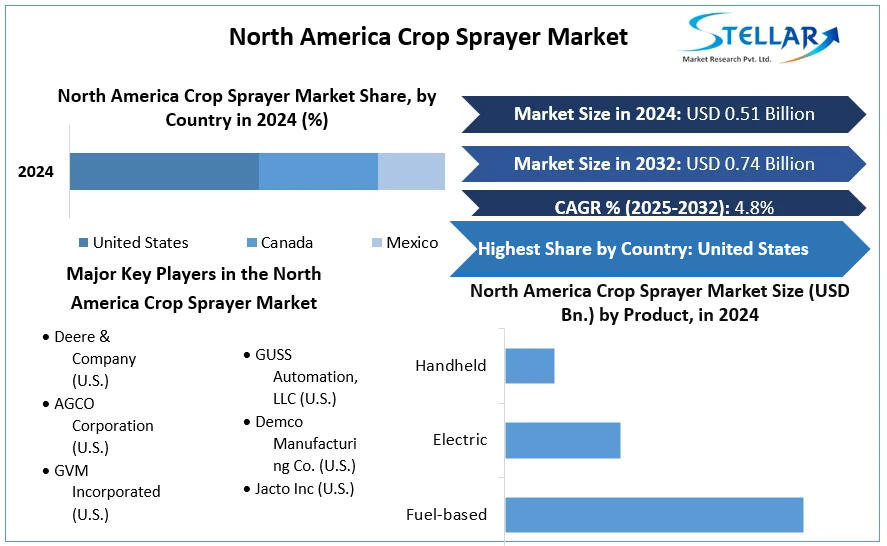 North America Crop Sprayer Market

STELLAR
Market Research Pvt. Ltd.

North America Crop Sprayer Market Share, by Country in 2024 (%)

2024

United States Canada Mexico

Market Size in 2024: USD 0.51 Billion

Market Size in 2032: USD 0.74 Billion

CAGR % (2025-2032): 4.8%

Highest Share by Country: United States

Major Key Players in the North America Crop Sprayer Market

• Deere & Company (U.S.)
• AGCO Corporation (U.S.)
• GVM Incorporated (U.S.)

• GUSS Automation, LLC (U.S.)
• Demco Manufacturing Co. (U.S.)
• Jacto Inc (U.S.)

North America Crop Sprayer Market Size (USD Bn.) by Product, in 2024

Handheld

Electric

Fuel-based